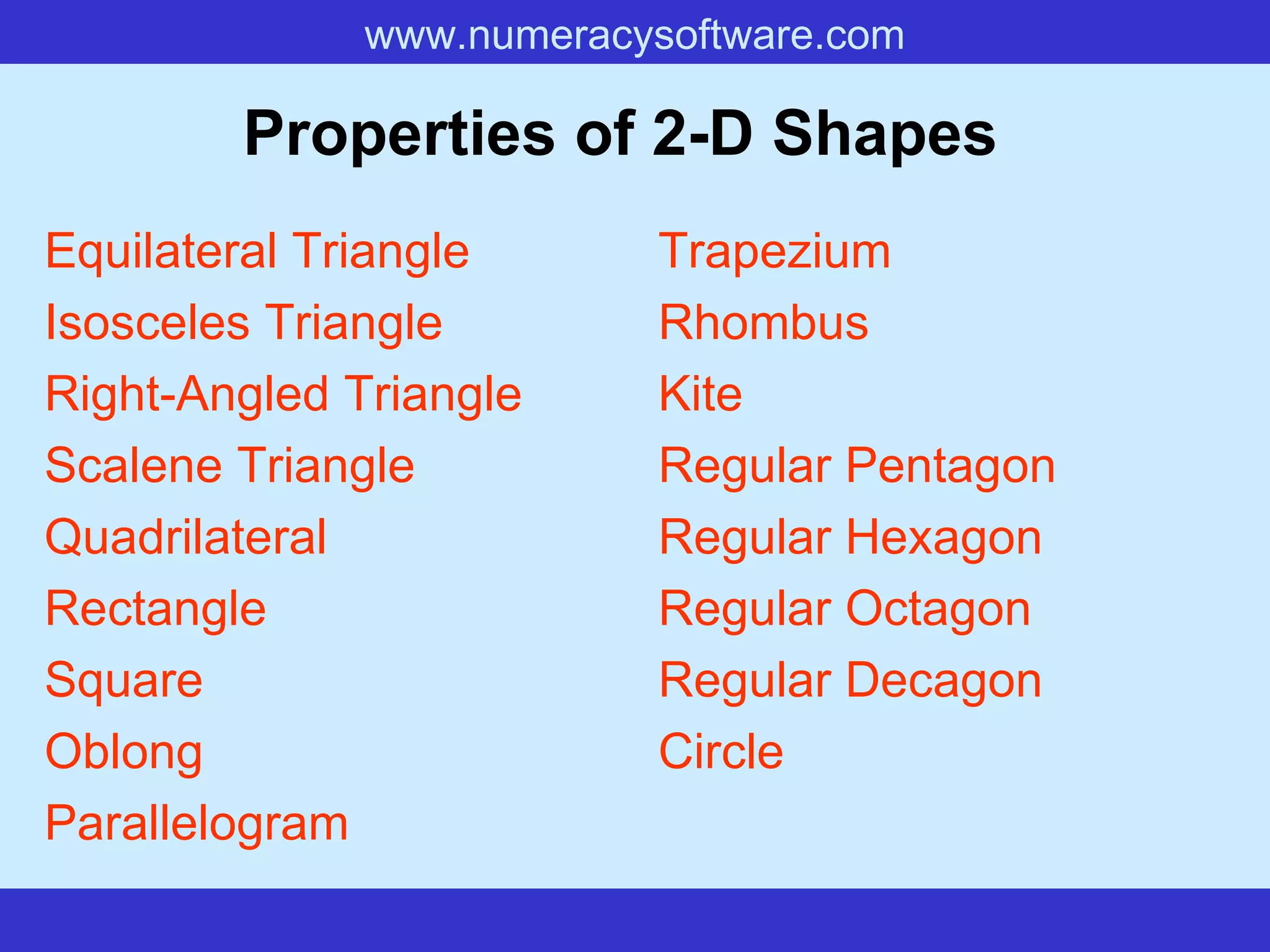 www.numeracysoftware.com

Properties of 2-D Shapes

Equilateral Triangle
Isosceles Triangle
Right-Angled Triangle
Scalene Triangle
Quadrilateral
Rectangle
Square
Oblong
Parallelogram

Trapezium
Rhombus
Kite
Regular Pentagon
Regular Hexagon
Regular Octagon
Regular Decagon
Circle